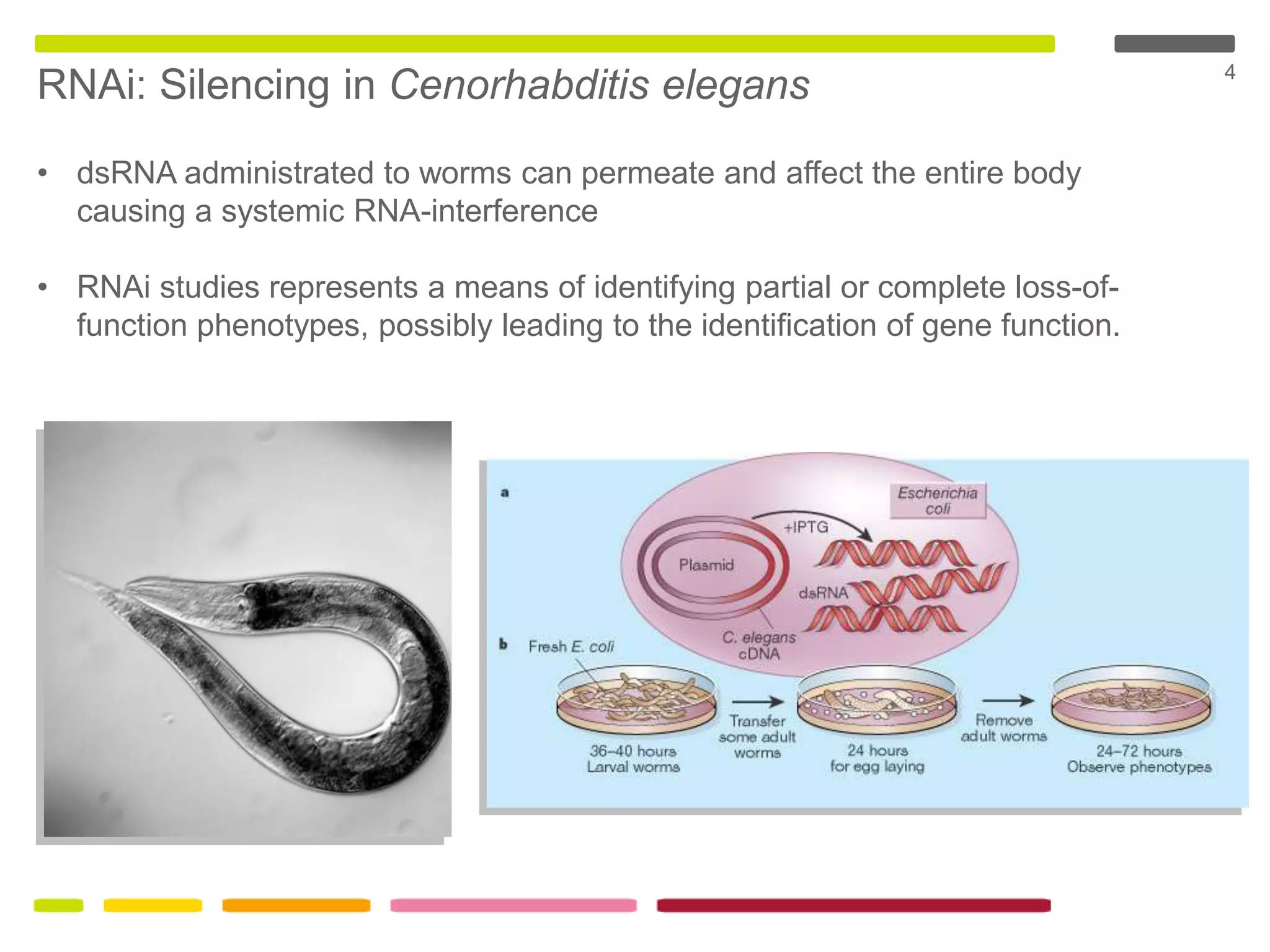 RNAi: Silencing in Cenorhabditis elegans

4

• dsRNA administrated to worms can permeate and affect the entire body causing a systemic RNA-interference

• RNAi studies represents a means of identifying partial or complete loss-of-function phenotypes, possibly leading to the identification of gene function.

a

Escherichia coli

+IPTG

Plasmid

dsRNA

C. elegans cDNA

b

Fresh E. coli

36–40 hours Larval worms

Transfer some adult worms

24 hours for egg laying

Remove adult worms

24–72 hours Observe phenotypes